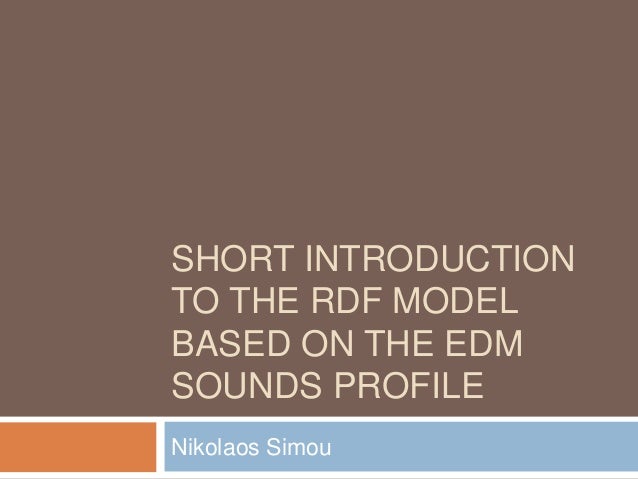 SHORT INTRODUCTION TO THE RDF MODEL BASED ON THE EDM SOUNDS PROFILE

Nikolaos Simou